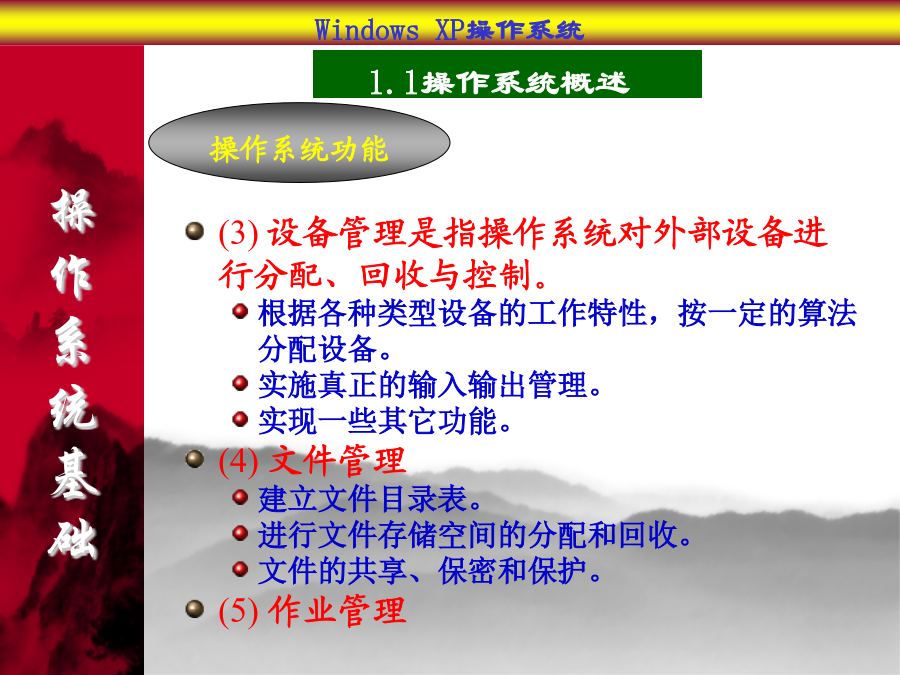 Windows XP操作系统

1.1操作系统概述

操作系统功能

操作系统基础

(3) 设备管理是指操作系统对外部设备进行分配、回收与控制。

根据各种类型设备的工作特性，按一定的算法分配设备。

实施真正的输入输出管理。

实现一些其它功能。

(4) 文件管理

建立文件目录表。

进行文件存储空间的分配和回收。

文件的共享、保密和保护。

(5) 作业管理